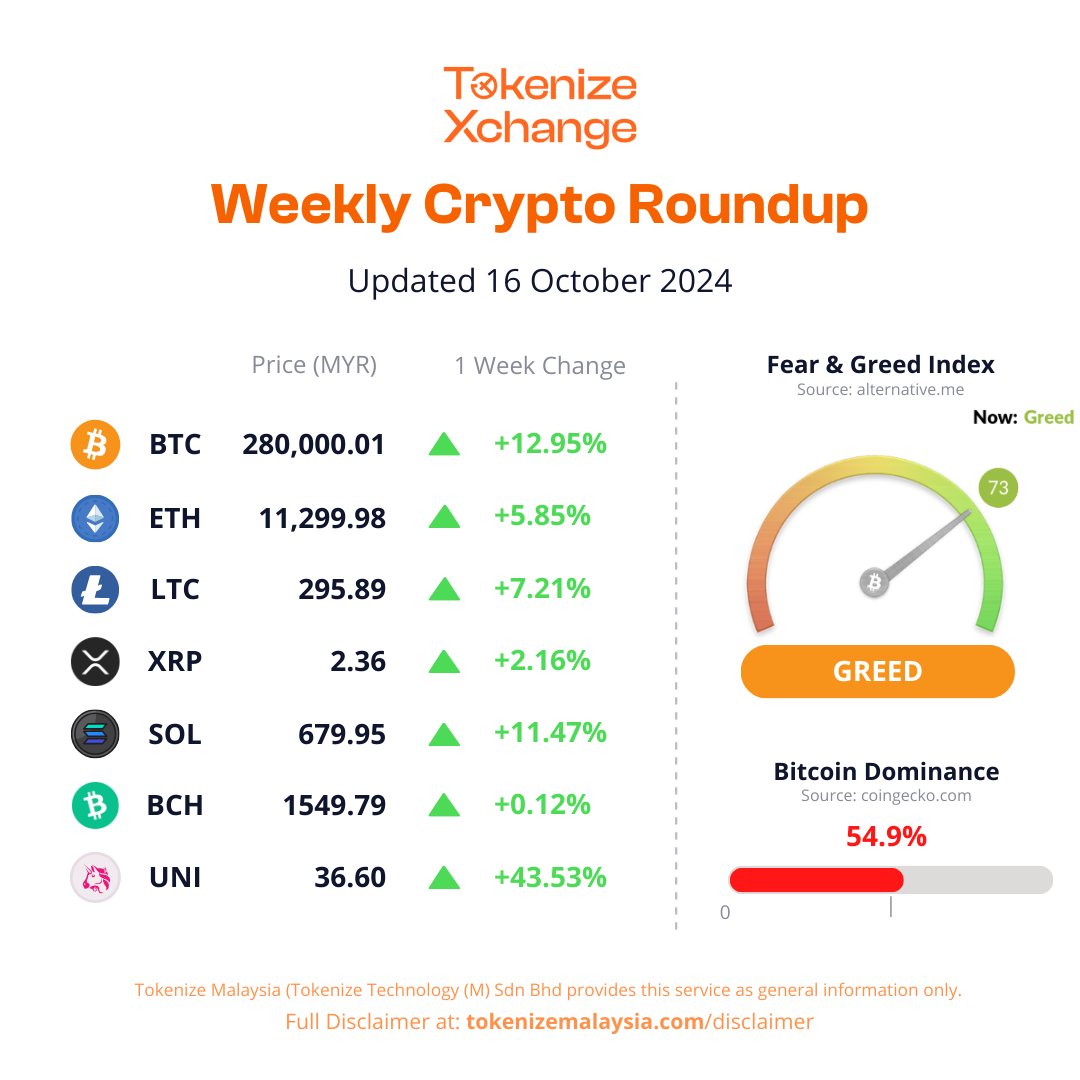 Tokenize Xchange

Weekly Crypto Roundup

Updated 16 October 2024

| | Price (MYR) | 1 Week Change |
|---|---|---|
| BTC | 280,000.01 | +12.95% |
| ETH | 11,299.98 | +5.85% |
| LTC | 295.89 | +7.21% |
| XRP | 2.36 | +2.16% |
| SOL | 679.95 | +11.47% |
| BCH | 1549.79 | +0.12% |
| UNI | 36.60 | +43.53% |

Fear & Greed Index
Source: alternative.me

Now: Greed

73

GREED

Bitcoin Dominance
Source: coingecko.com

54.9%

0

Tokenize Malaysia (Tokenize Technology (M) Sdn Bhd provides this service as general information only.
Full Disclaimer at: tokenizemalaysia.com/disclaimer